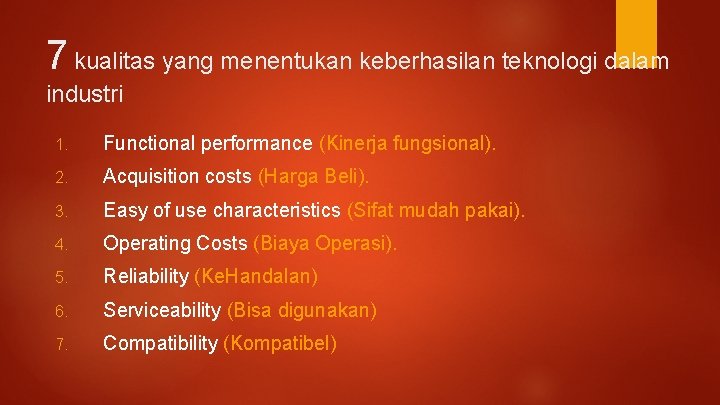 7 kualitas yang menentukan keberhasilan teknologi dalam industri

1. Functional performance (Kinerja fungsional).
2. Acquisition costs (Harga Beli).
3. Easy of use characteristics (Sifat mudah pakai).
4. Operating Costs (Biaya Operasi).
5. Reliability (KeHandalan)
6. Serviceability (Bisa digunakan)
7. Compatibility (Kompatibel)